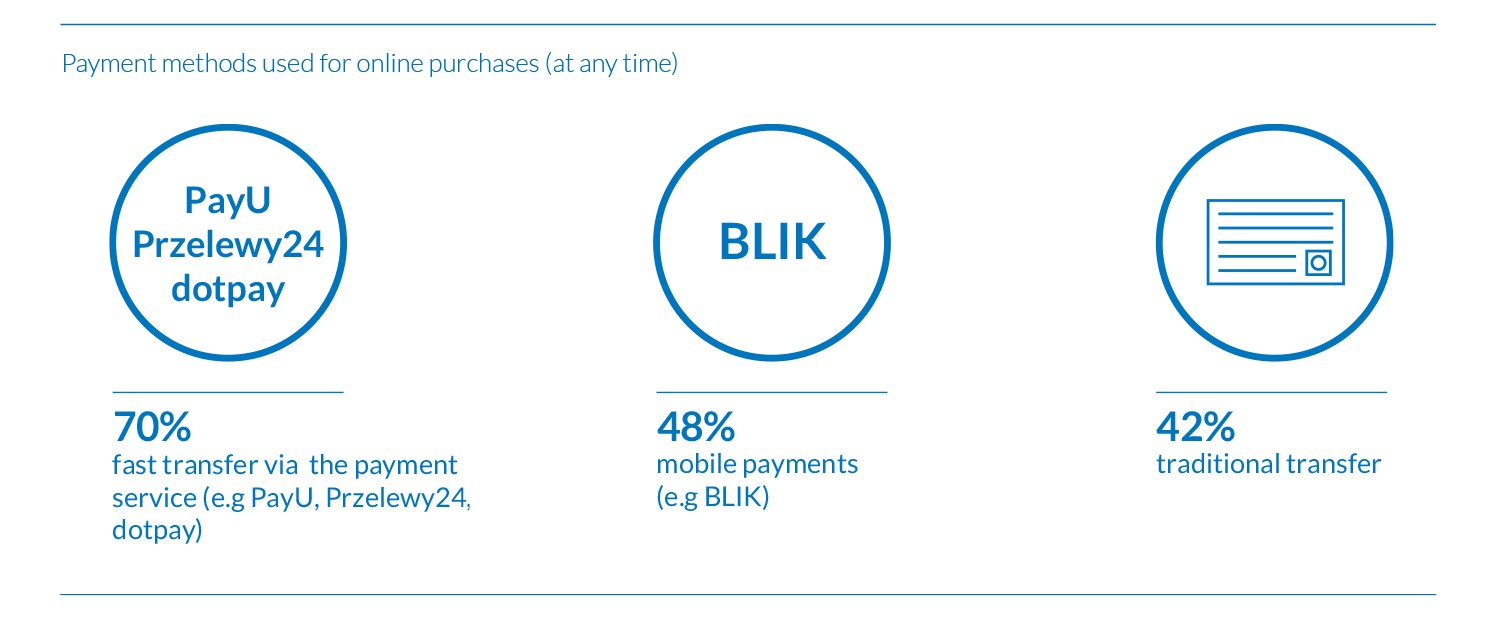 Payment methods used for online purchases (at any time)

PayU
Przelewy24
dotpay

70%
fast transfer via the payment service (e.g PayU, Przelewy24, dotpay)

BLIK

48%
mobile payments (e.g BLIK)

42%
traditional transfer